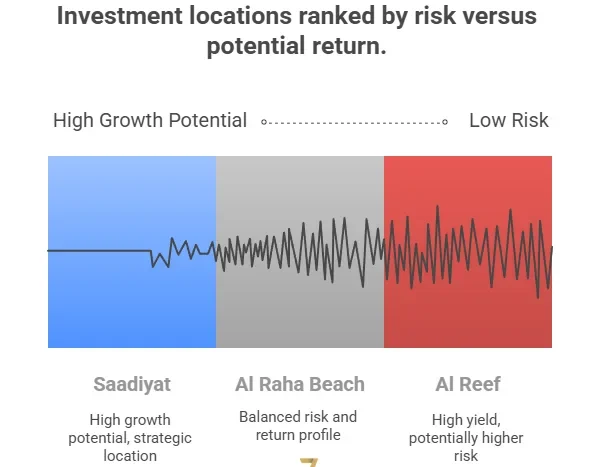 Investment locations ranked by risk versus potential return.

High Growth Potential

Low Risk

Saadiyat

High growth potential, strategic location

Al Raha Beach

Balanced risk and return profile

Al Reef

High yield, potentially higher risk